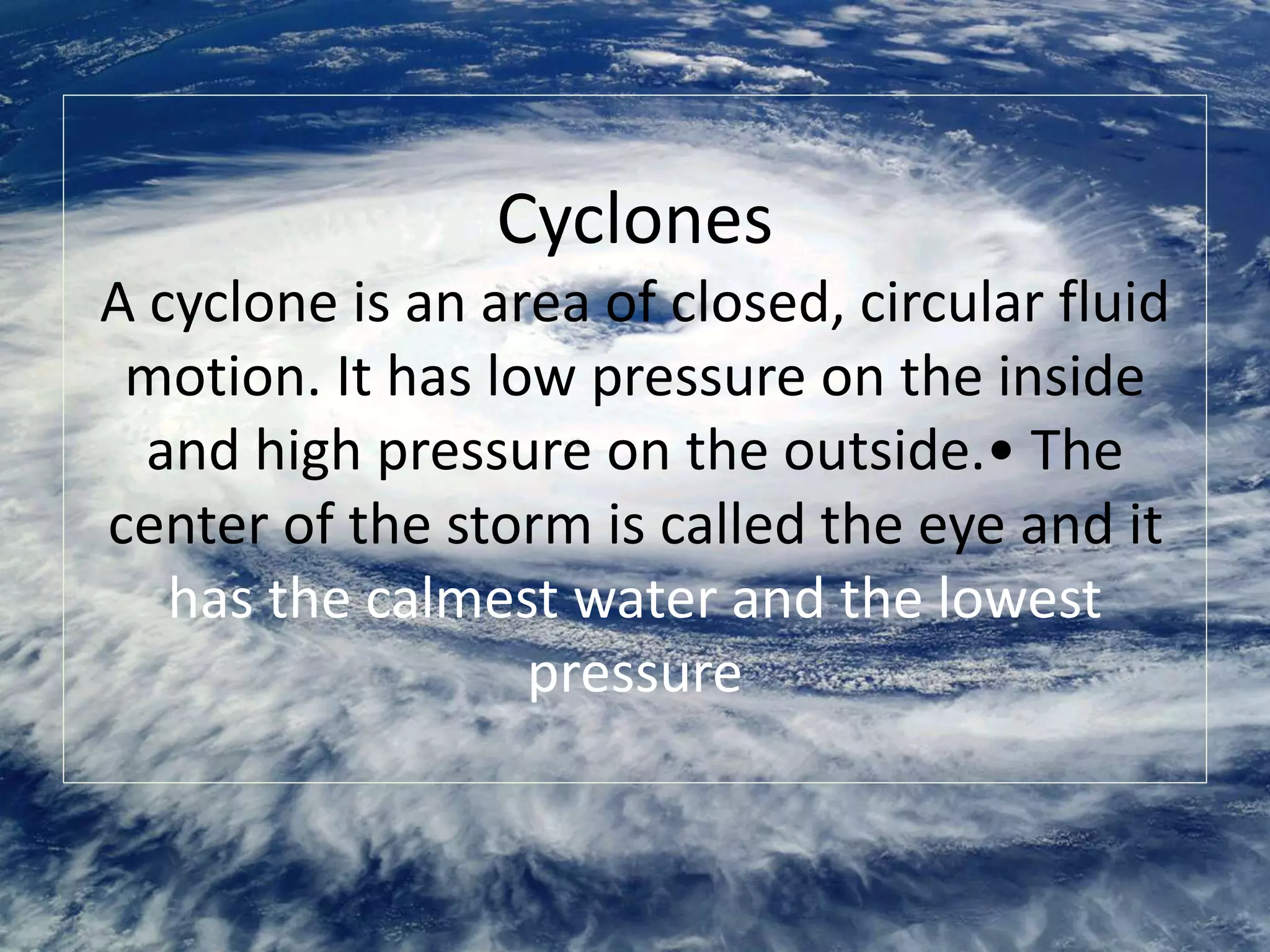 Cyclones

A cyclone is an area of closed, circular fluid motion. It has low pressure on the inside and high pressure on the outside.• The center of the storm is called the eye and it has the calmest water and the lowest pressure